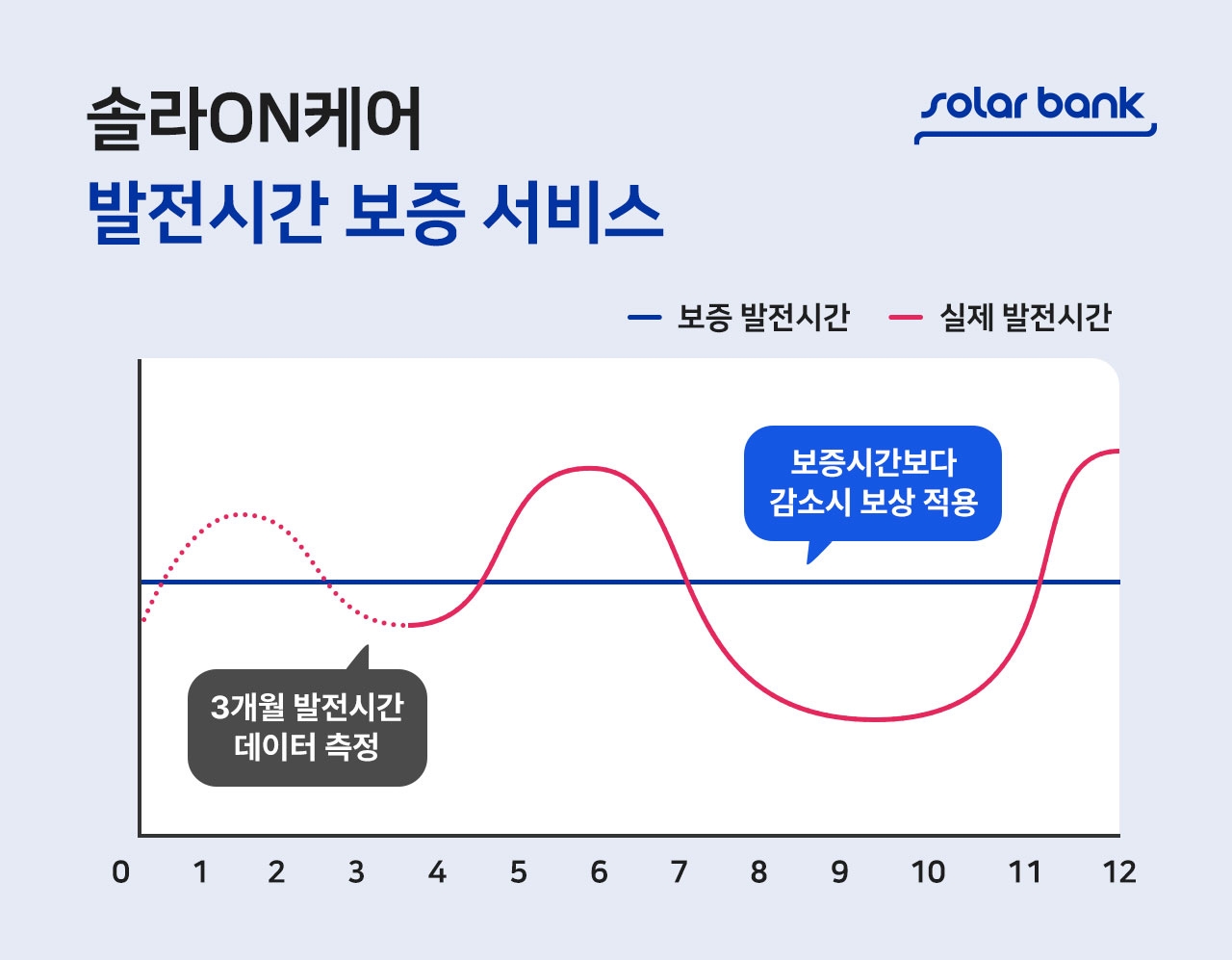 솔라ON케어
발전시간 보증 서비스

solar bank

보증 발전시간
실제 발전시간

보증시간보다
감소시 보상 적용

3개월 발전시간
데이터 측정

0 1 2 3 4 5 6 7 8 9 10 11 12